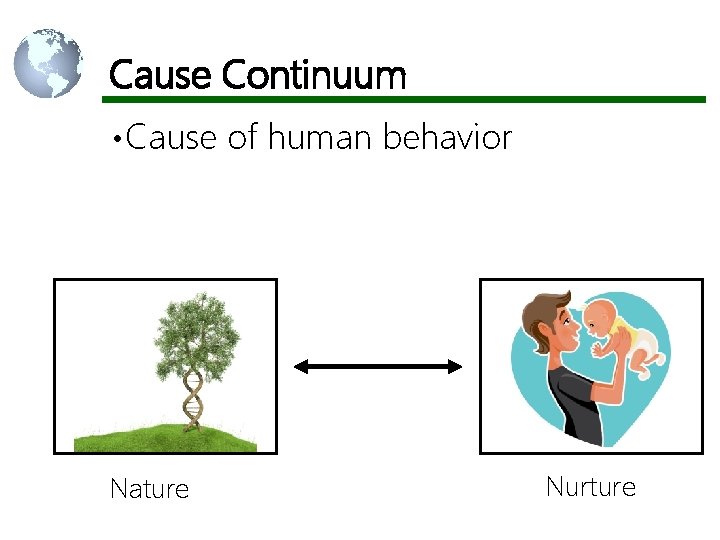 Cause Continuum

• Cause of human behavior

Nature

Nurture